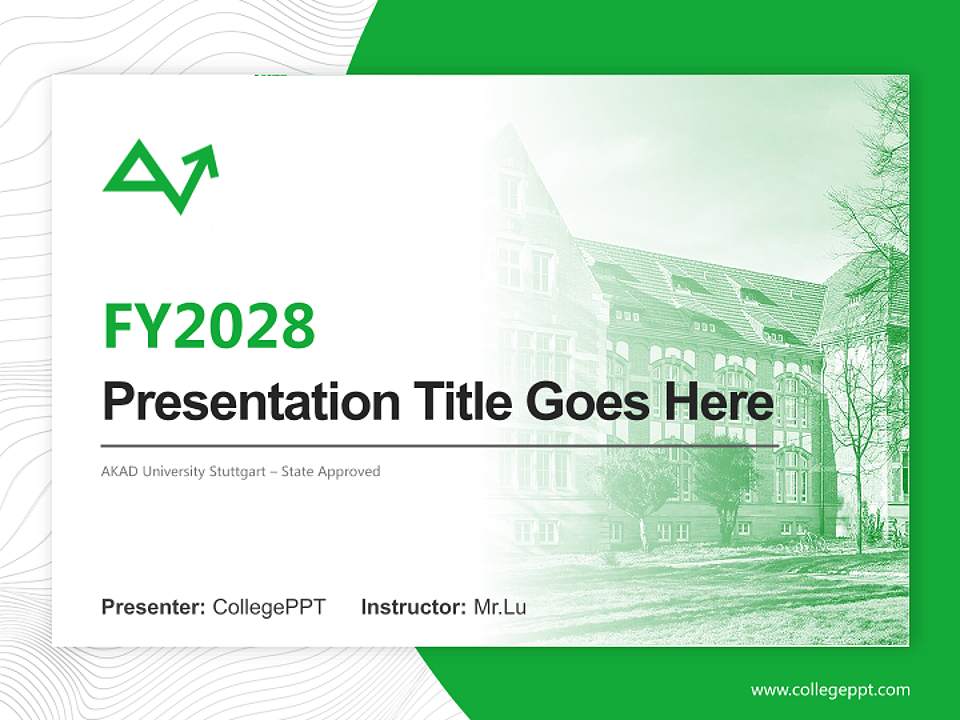 FY2028

Presentation Title Goes Here

AKAD University Stuttgart – State Approved

Presenter: CollegePPT Instructor: Mr.Lu

www.collegeppt.com